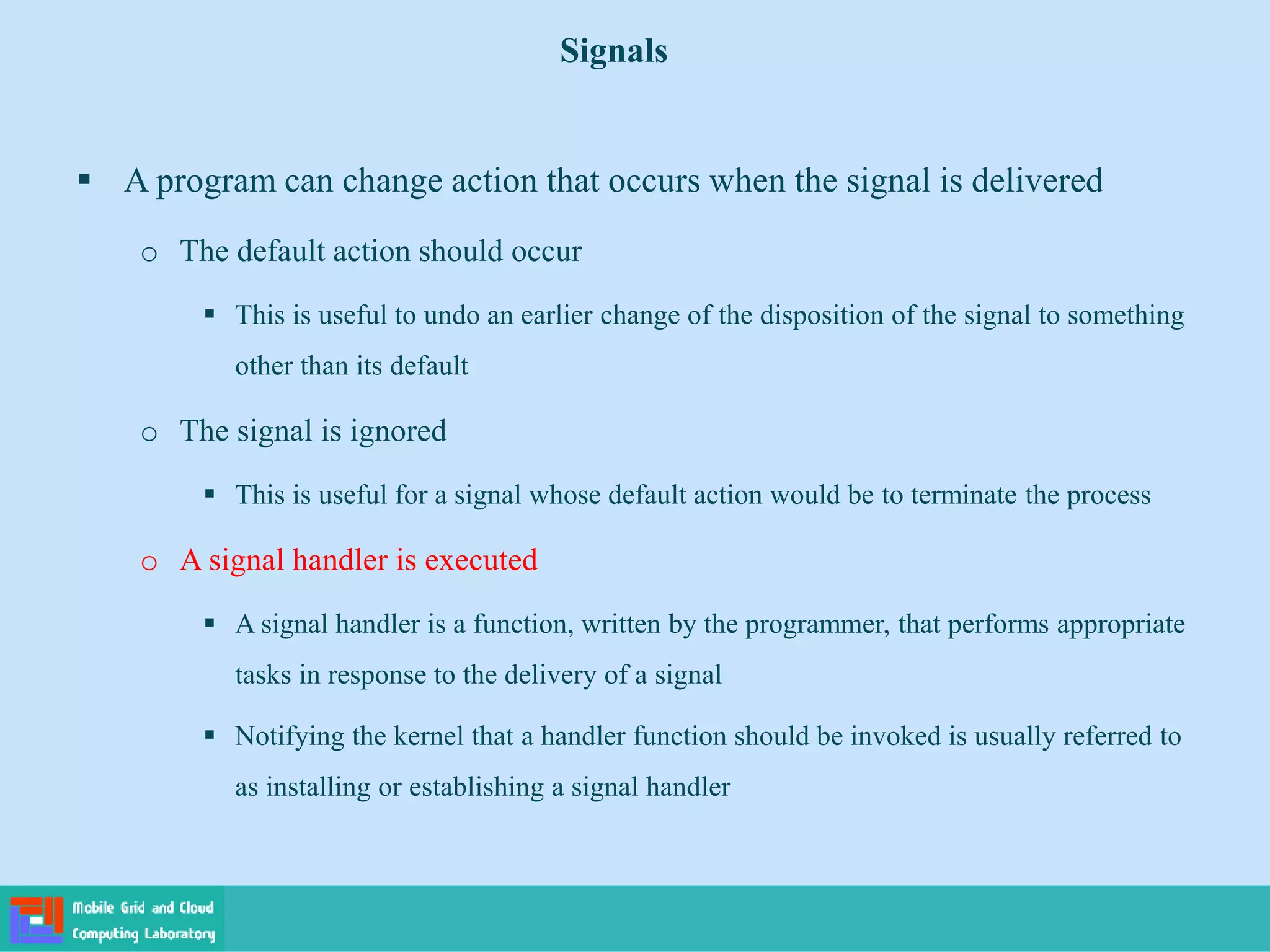 Signals

▪ A program can change action that occurs when the signal is delivered

o The default action should occur

▪ This is useful to undo an earlier change of the disposition of the signal to something other than its default

o The signal is ignored

▪ This is useful for a signal whose default action would be to terminate the process

o A signal handler is executed

▪ A signal handler is a function, written by the programmer, that performs appropriate tasks in response to the delivery of a signal

▪ Notifying the kernel that a handler function should be invoked is usually referred to as installing or establishing a signal handler

Mobile Grid and Cloud Computing Laboratory